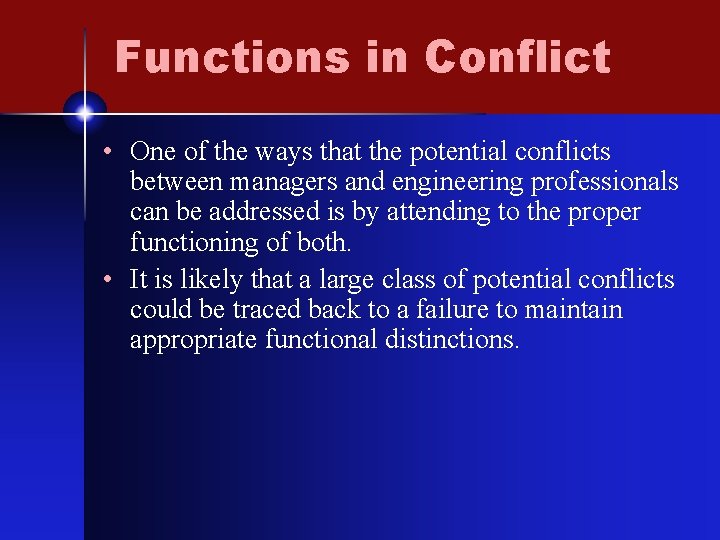 Functions in Conflict

• One of the ways that the potential conflicts between managers and engineering professionals can be addressed is by attending to the proper functioning of both.

• It is likely that a large class of potential conflicts could be traced back to a failure to maintain appropriate functional distinctions.